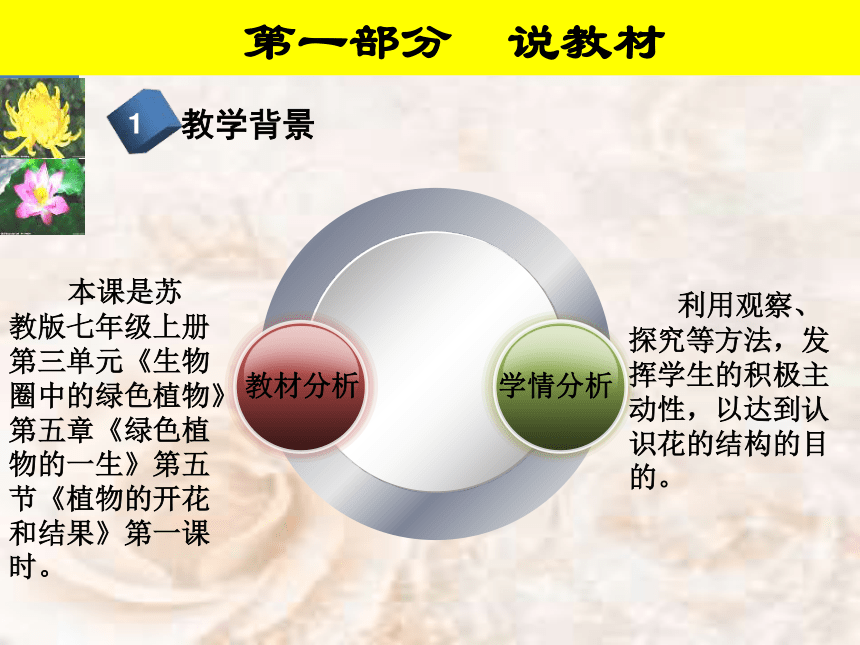 第一部分　说教材

1 教学背景

本课是苏教版七年级上册第三单元《生物圈中的绿色植物》第五章《绿色植物的一生》第五节《植物的开花和结果》第一课时。

教材分析

学情分析

利用观察、探究等方法，发挥学生的积极主动性，以达到认识花的结构的目的。